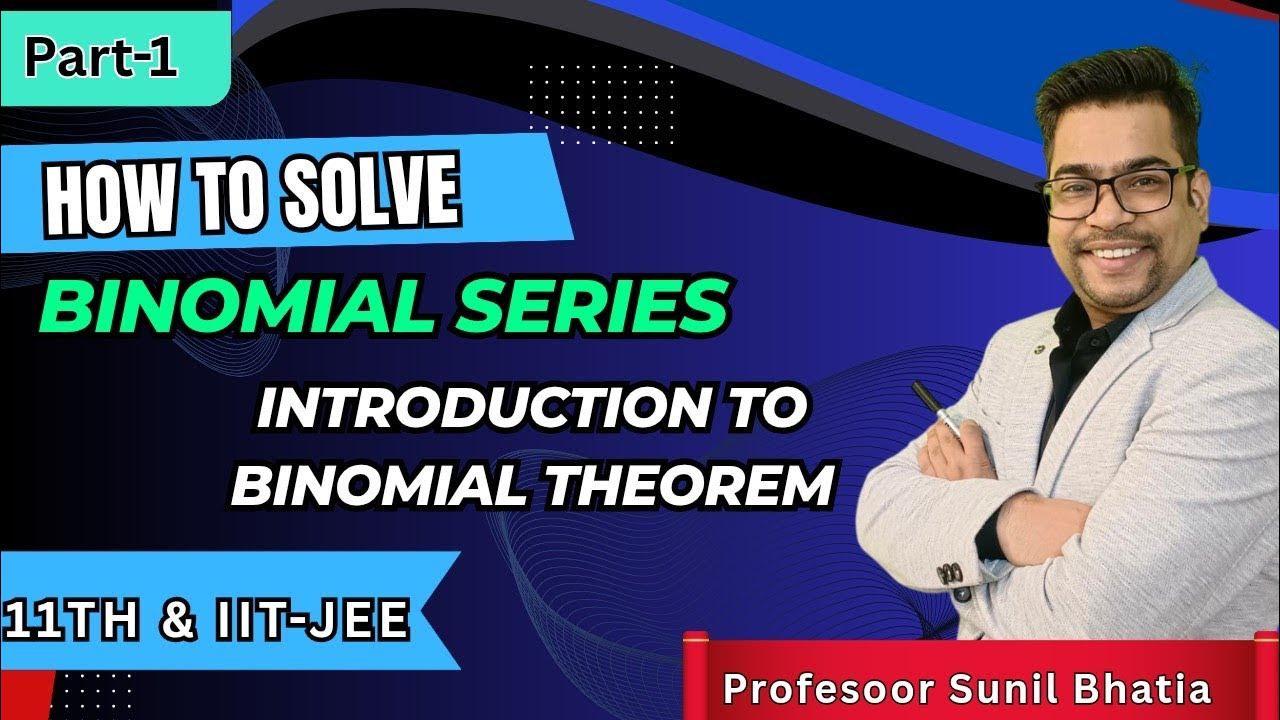 Part-1

HOW TO SOLVE

BINOMIAL SERIES

INTRODUCTION TO BINOMIAL THEOREM

11TH & IIT-JEE

Profesoor Sunil Bhatia